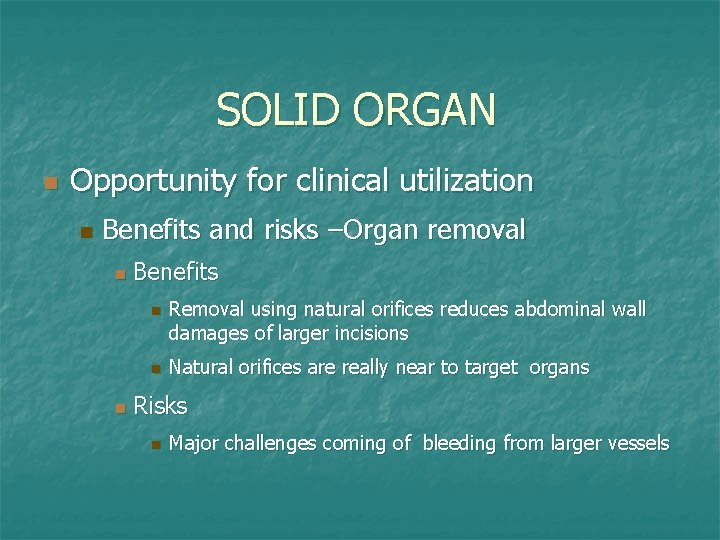 SOLID ORGAN

Opportunity for clinical utilization

Benefits and risks –Organ removal

Benefits

Removal using natural orifices reduces abdominal wall damages of larger incisions

Natural orifices are really near to target organs

Risks

Major challenges coming of bleeding from larger vessels